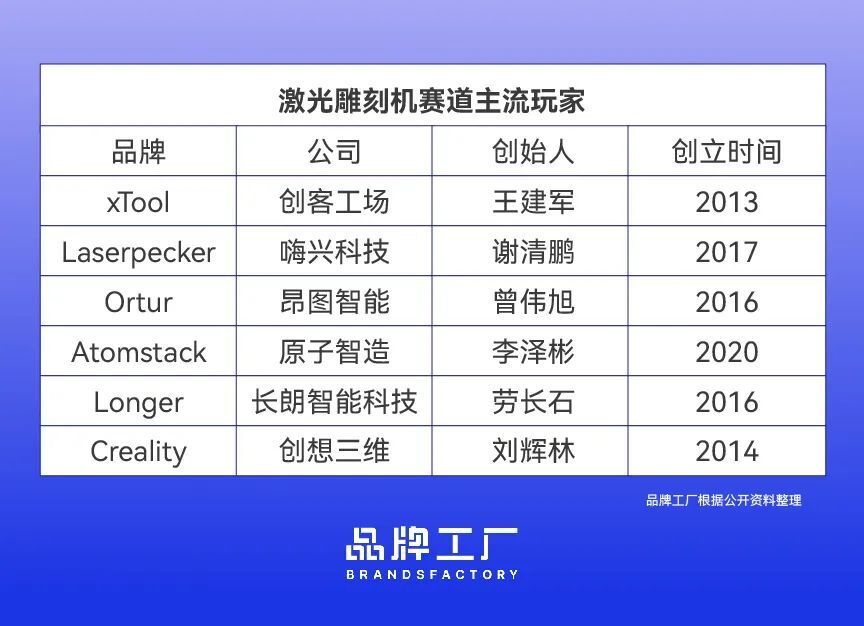 激光雕刻机赛道主流玩家

| 品牌 | 公司 | 创始人 | 创立时间 |
|---|---|---|---|
| xTool | 创客工场 | 王建军 | 2013 |
| Laserpecker | 嗨兴科技 | 谢清鹏 | 2017 |
| Ortur | 昂图智能 | 曾伟旭 | 2016 |
| Atomstack | 原子智造 | 李泽彬 | 2020 |
| Longer | 长朗智能科技 | 劳长石 | 2016 |
| Creality | 创想三维 | 刘辉林 | 2014 |

品牌工厂根据公开资料整理

品牌工厂
BRANDSFACTORY